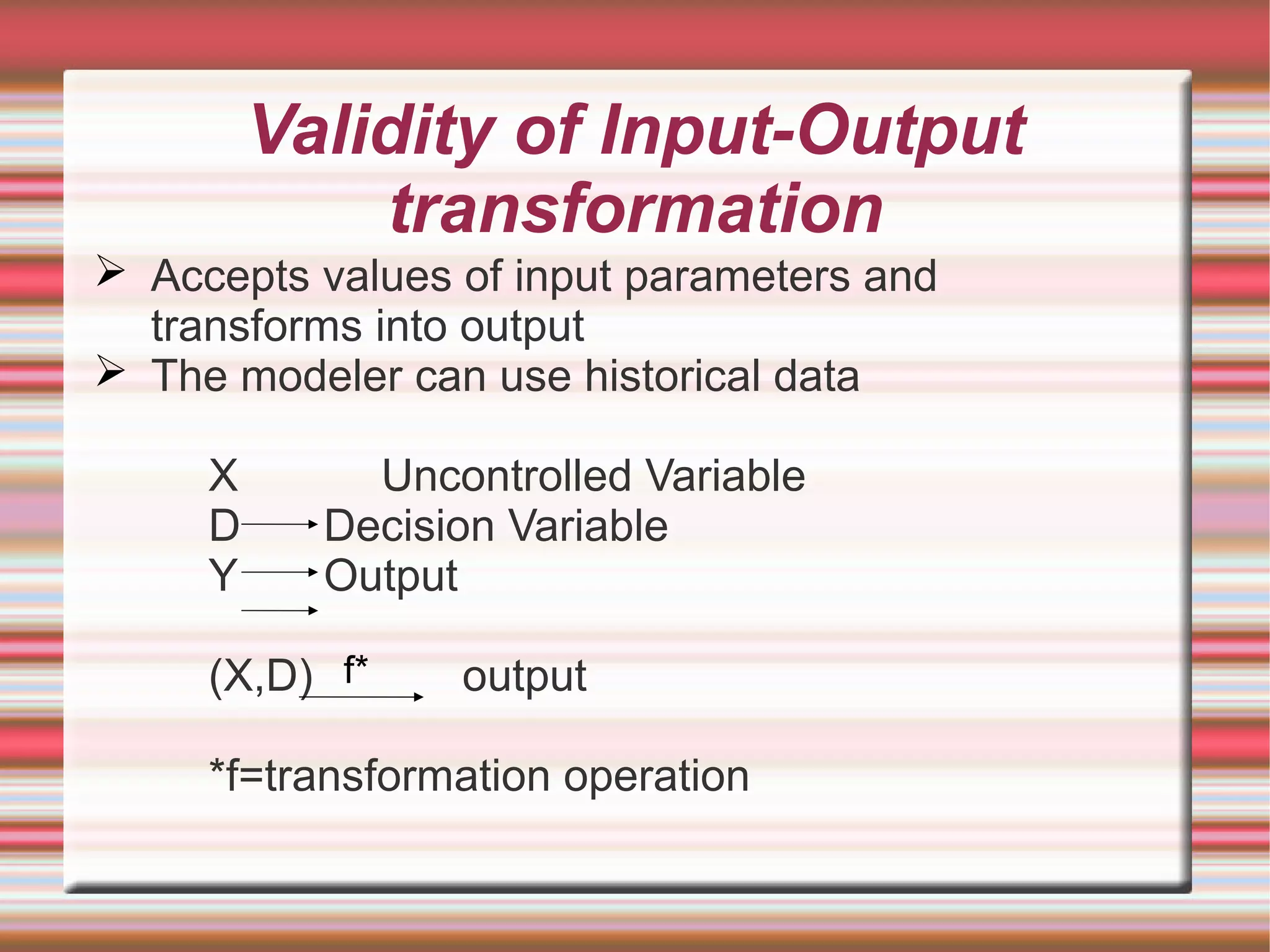 Validity of Input-Output transformation

➢ Accepts values of input parameters and transforms into output

➢ The modeler can use historical data

X Uncontrolled Variable
D Decision Variable
Y Output

(X,D) f* output

*f=transformation operation